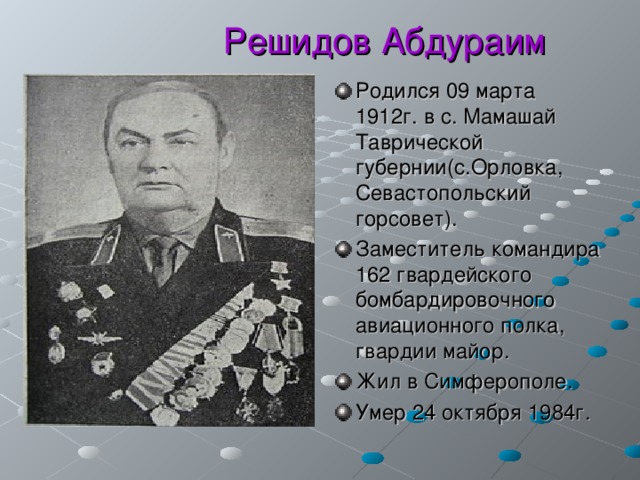 Решидов Абдураим

Родился 09 марта 1912г. в с. Мамашай Таврической губернии(с.Орловка, Севастопольский горсовет).

Заместитель командира 162 гвардейского бомбардировочного авиационного полка, гвардии майор.

Жил в Симферополе.

Умер 24 октября 1984г.